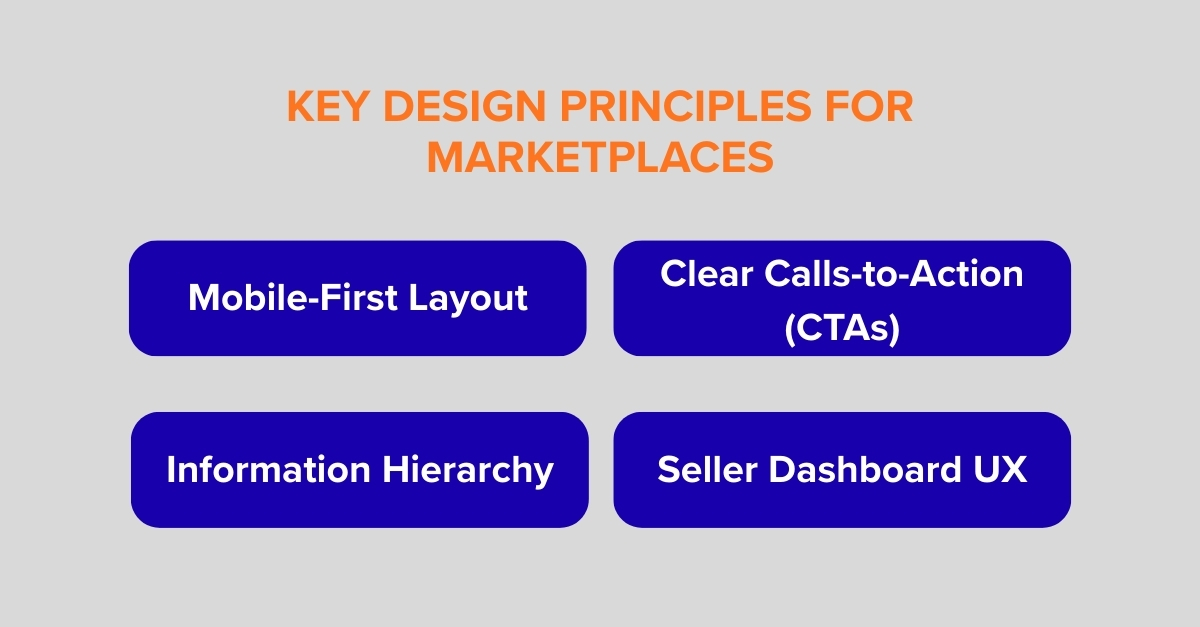 KEY DESIGN PRINCIPLES FOR MARKETPLACES

Mobile-First Layout

Clear Calls-to-Action (CTAs)

Information Hierarchy

Seller Dashboard UX